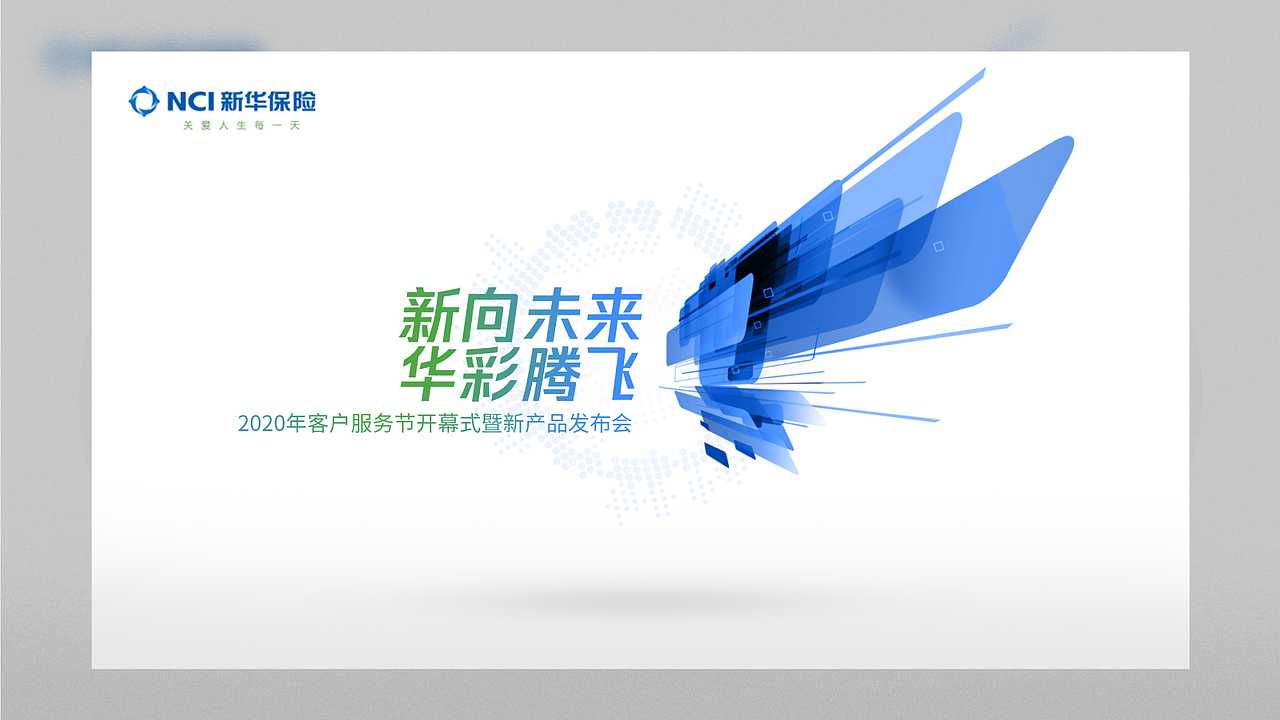 NCI 新华保险
关爱人生每一天

新向未来
华彩腾飞
2020年客户服务节开幕式暨新产品发布会